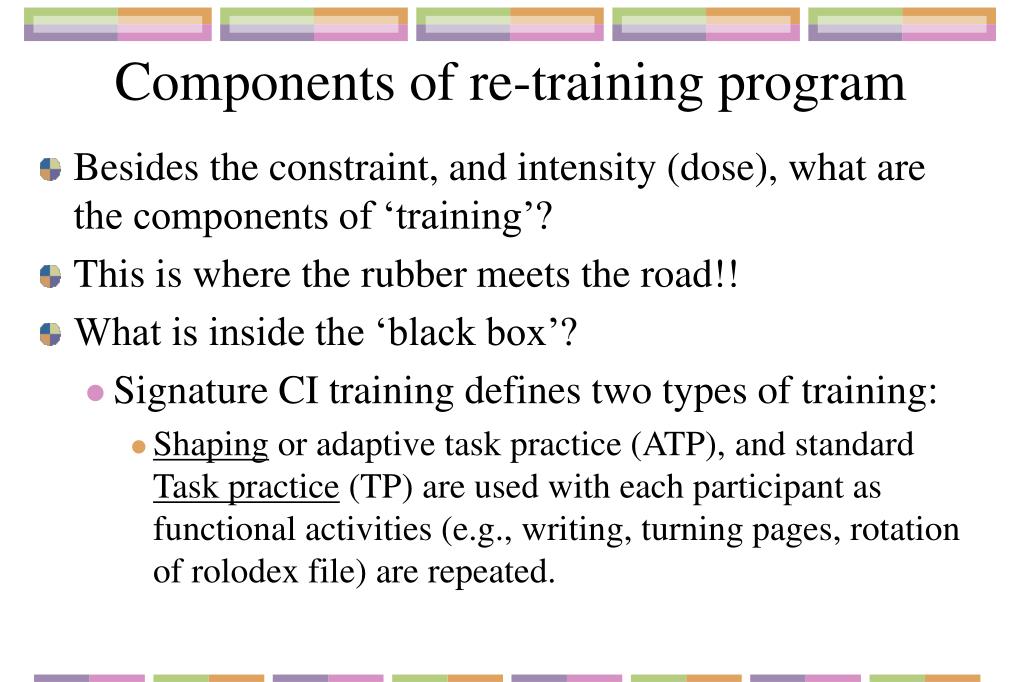 Components of re-training program

Besides the constraint, and intensity (dose), what are the components of ‘training’?

This is where the rubber meets the road!!

What is inside the ‘black box’?

Signature CI training defines two types of training:

Shaping or adaptive task practice (ATP), and standard Task practice (TP) are used with each participant as functional activities (e.g., writing, turning pages, rotation of rolodex file) are repeated.